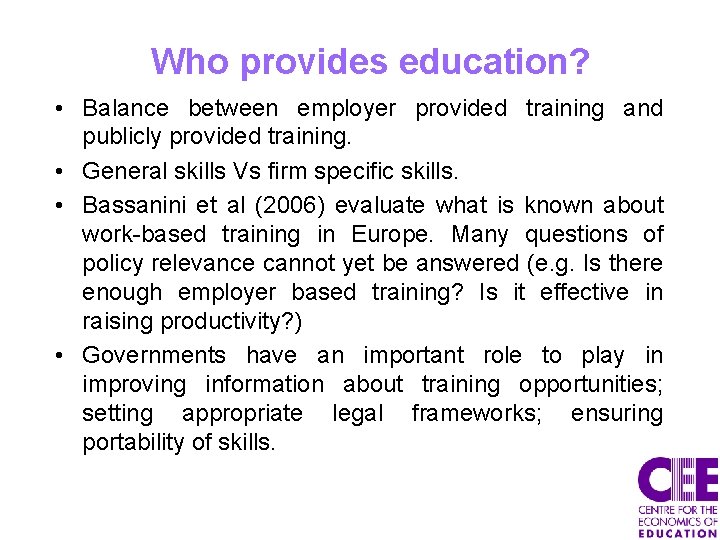 Who provides education?

• Balance between employer provided training and publicly provided training.
• General skills Vs firm specific skills.
• Bassanini et al (2006) evaluate what is known about work-based training in Europe. Many questions of policy relevance cannot yet be answered (e.g. Is there enough employer based training? Is it effective in raising productivity?)
• Governments have an important role to play in improving information about training opportunities; setting appropriate legal frameworks; ensuring portability of skills.

CEE
CENTRE FOR THE
ECONOMICS OF
EDUCATION